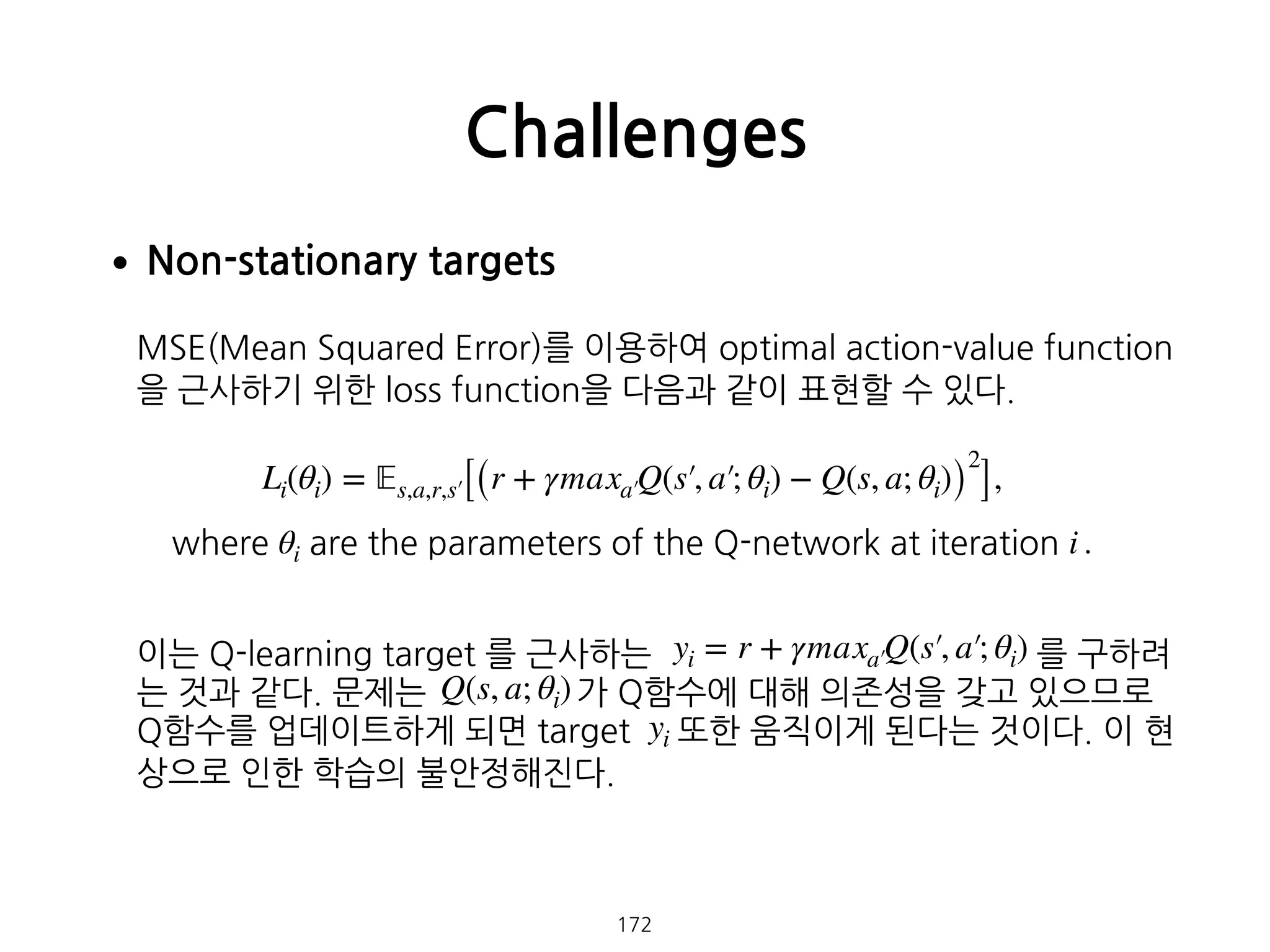 Challenges

• Non-stationary targets

MSE(Mean Squared Error)를 이용하여 optimal action-value function을 근사하기 위한 loss function을 다음과 같이 표현할 수 있다.

$L_i(\theta_i) = \mathbb{E}_{s,a,r,s'}\left[\left(r + \gamma max_{a'}Q(s', a'; \theta_i) - Q(s, a; \theta_i)\right)^2\right],$

where $\theta_i$ are the parameters of the Q-network at iteration $i$.

이는 Q-learning target 를 근사하는 $y_i = r + \gamma max_{a'}Q(s', a'; \theta_i)$ 를 구하려는 것과 같다. 문제는 $Q(s, a; \theta_i)$ 가 Q함수에 대해 의존성을 갖고 있으므로 Q함수를 업데이트하게 되면 target $y_i$ 또한 움직이게 된다는 것이다. 이 현상으로 인한 학습의 불안정해진다.

172